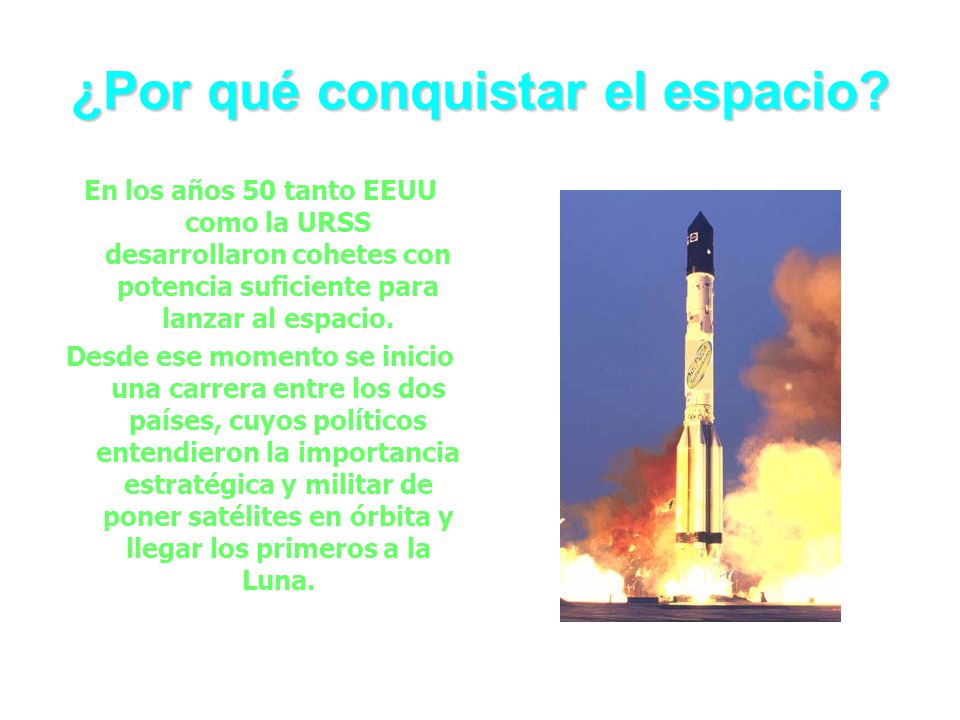 ¿Por qué conquistar el espacio?

En los años 50 tanto EEUU como la URSS desarrollaron cohetes con potencia suficiente para lanzar al espacio.

Desde ese momento se inicio una carrera entre los dos países, cuyos políticos entendieron la importancia estratégica y militar de poner satélites en órbita y llegar los primeros a la Luna.